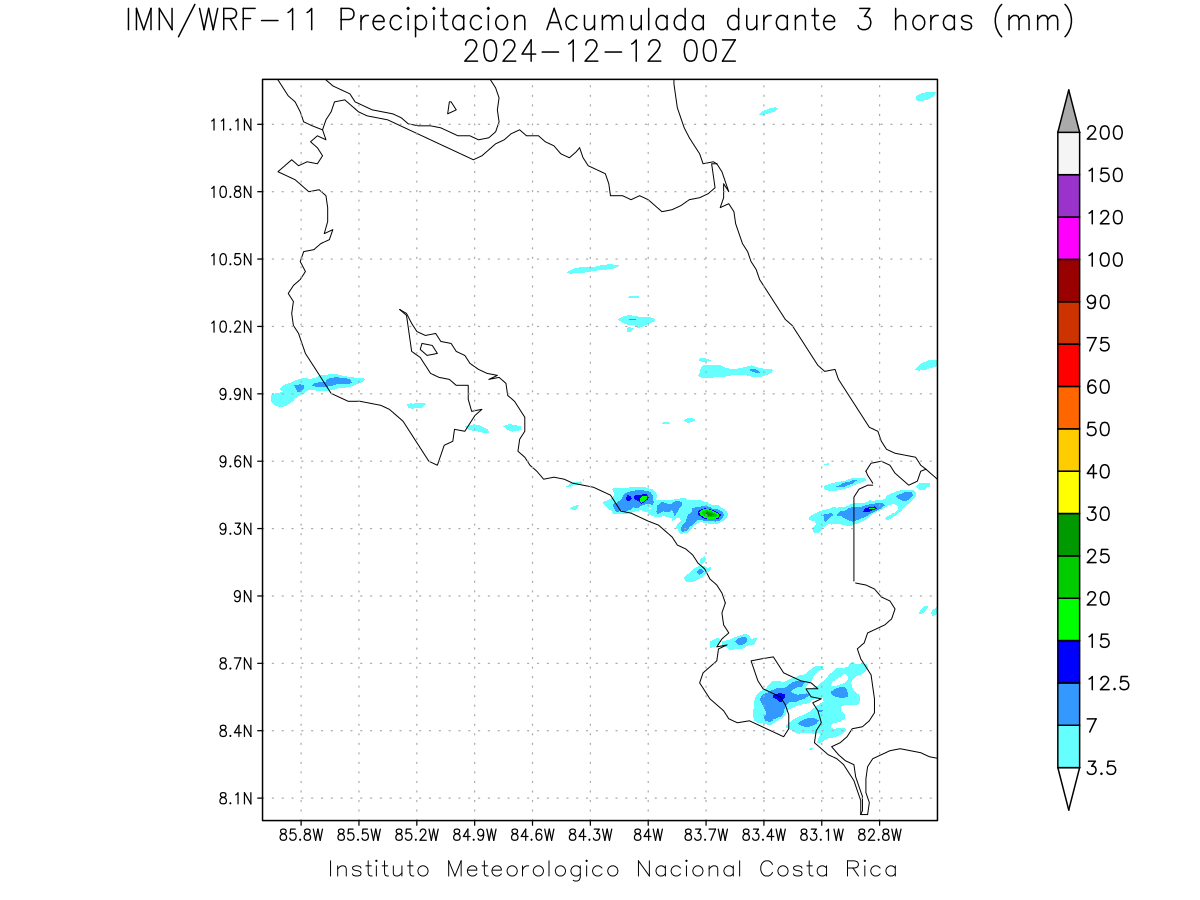 IMN/WRF-11 Precipitacion Acumulada durante 3 horas (mm)
2024-12-12 00Z

11.1N
10.8N
10.5N
10.2N
9.9N
9.6N
9.3N
9N
8.7N
8.4N
8.1N

85.8W 85.5W 85.2W 84.9W 84.6W 84.3W 84W 83.7W 83.4W 83.1W 82.8W

200
150
120
100
90
75
60
50
40
30
25
20
15
12.5
7
3.5

Instituto Meteorologico Nacional Costa Rica